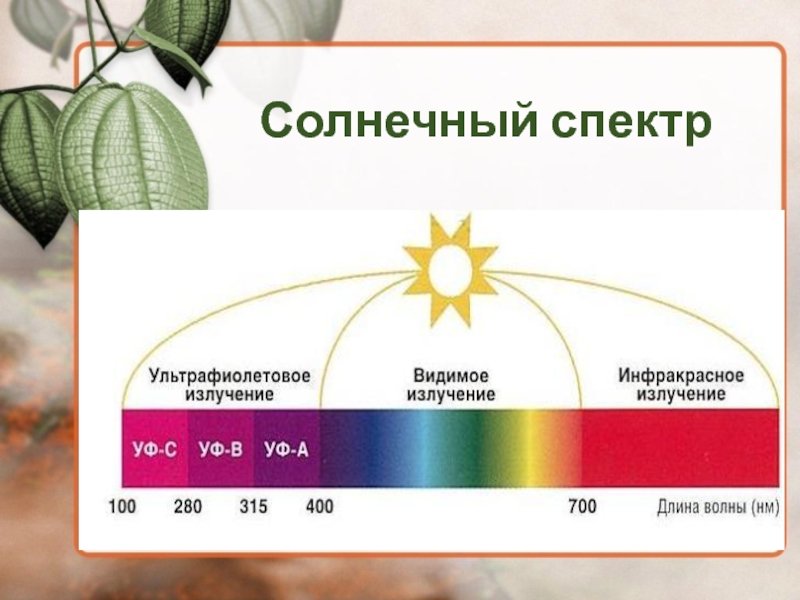 Солнечный спектр

Ультрафиолетовое излучение

Видимое излучение

Инфракрасное излучение

УФ-С
УФ-В
УФ-А

100
280
315
400
700
Длина волны (нм)